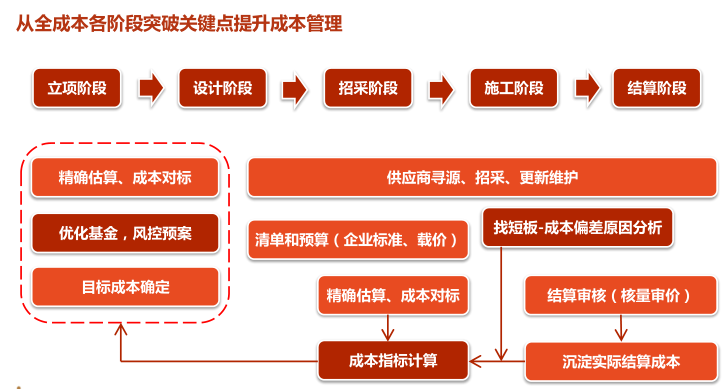 从全成本各阶段突破关键点提升成本管理

立项阶段

设计阶段

招采阶段

施工阶段

结算阶段

精确估算、成本对标

优化基金，风控预案

目标成本确定

供应商寻源、招采、更新维护

清单和预算（企业标准、载价）

找短板-成本偏差原因分析

精确估算、成本对标

结算审核（核量审价）

成本指标计算

沉淀实际结算成本